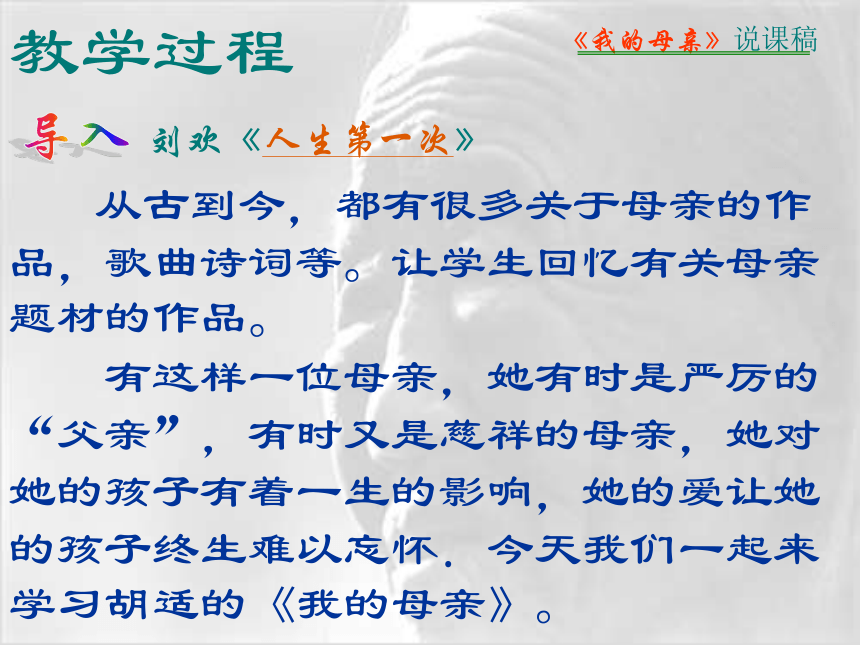 教学过程

《我的母亲》说课稿

导入 刘欢《人生第一次》

从古到今，都有很多关于母亲的作品，歌曲诗词等。让学生回忆有关母亲题材的作品。

有这样一位母亲，她有时是严厉的“父亲”，有时又是慈祥的母亲，她对她的孩子有着一生的影响，她的爱让她的孩子终生难以忘怀．今天我们一起来学习胡适的《我的母亲》。